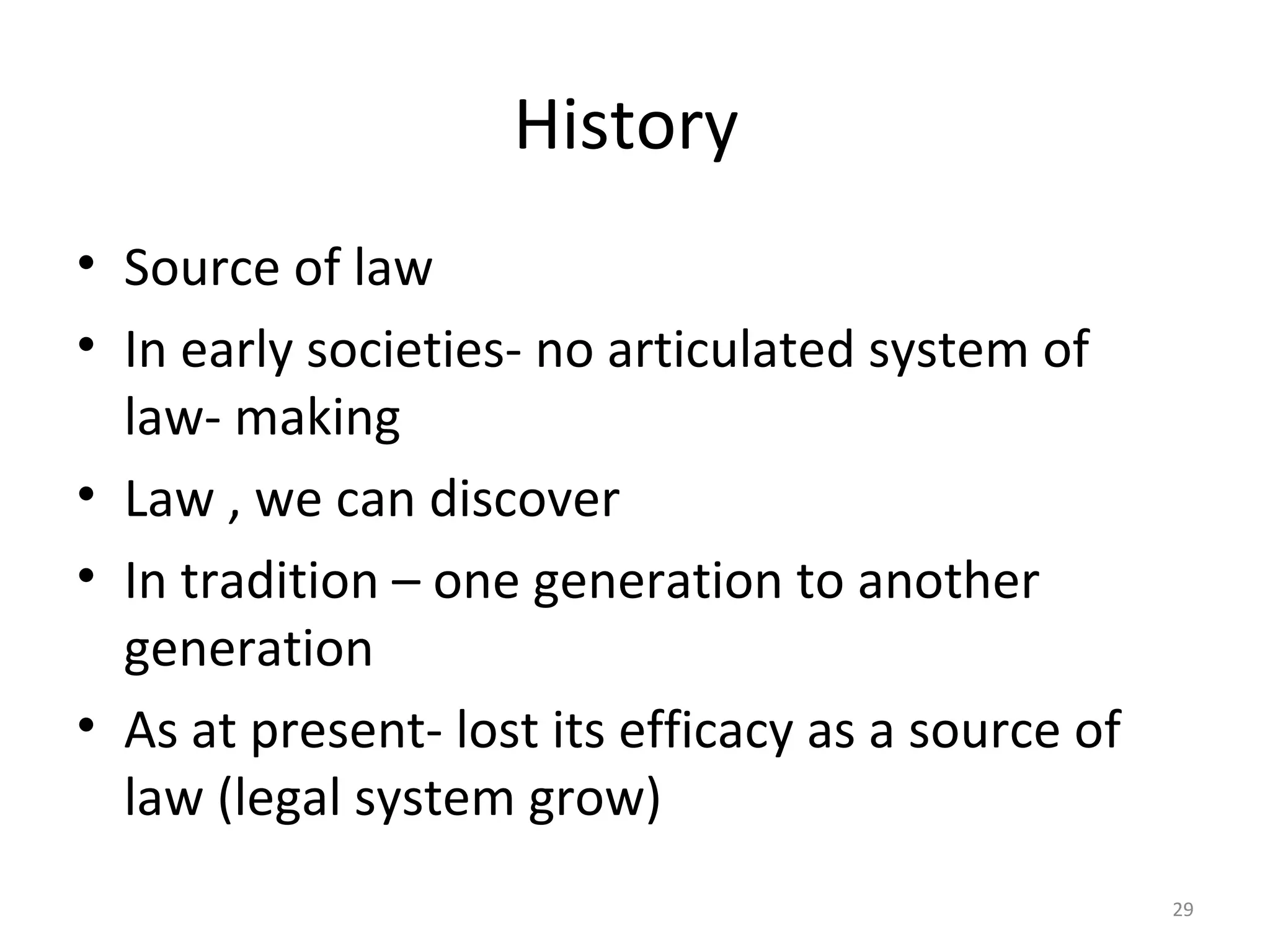 History

• Source of law
• In early societies- no articulated system of law- making
• Law , we can discover
• In tradition – one generation to another generation
• As at present- lost its efficacy as a source of law (legal system grow)

29